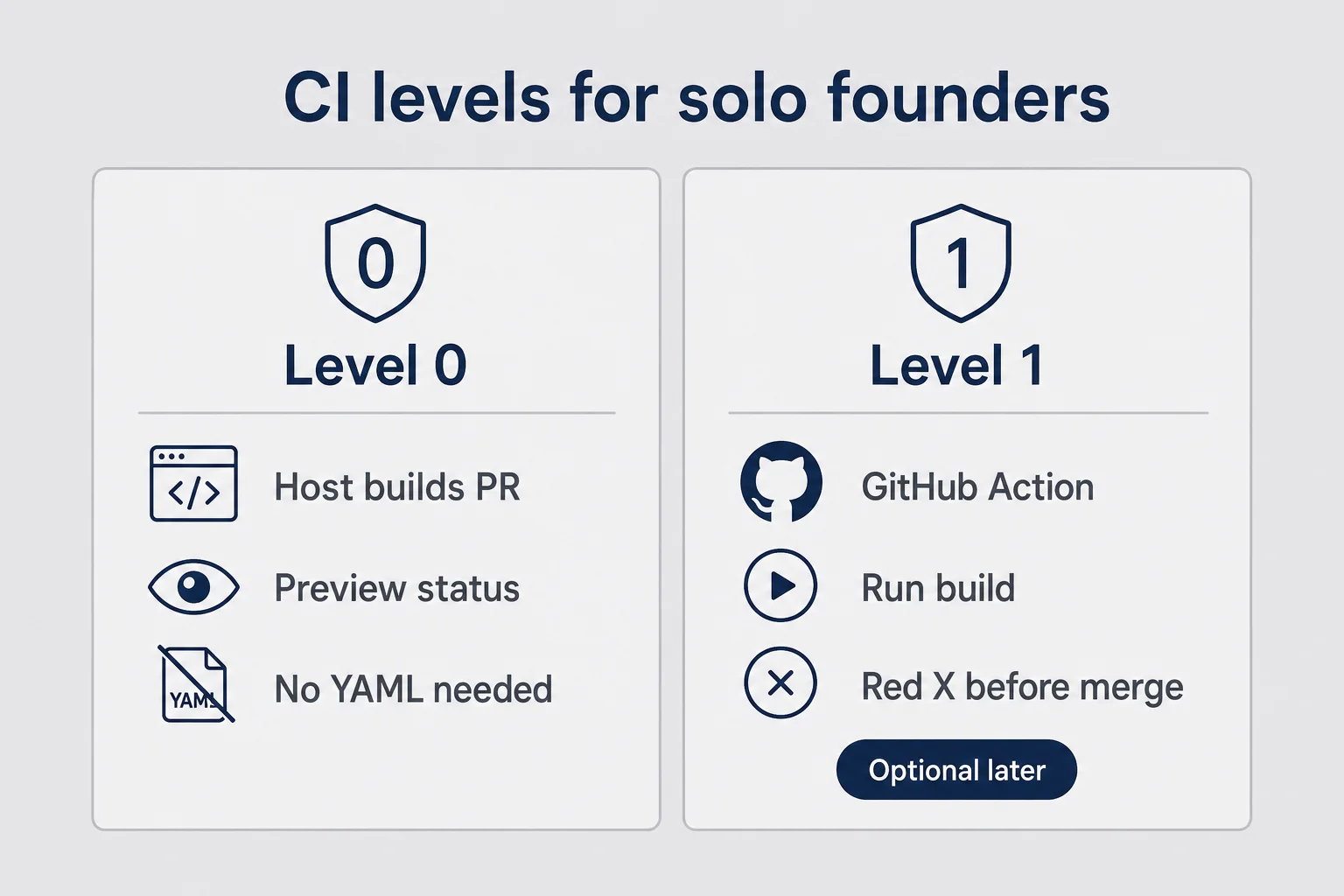 CI levels for solo founders

0

Level 0

</>

Host builds PR

Preview status

YAML

No YAML needed

1

Level 1

GitHub Action

Run build

Red X before merge

Optional later